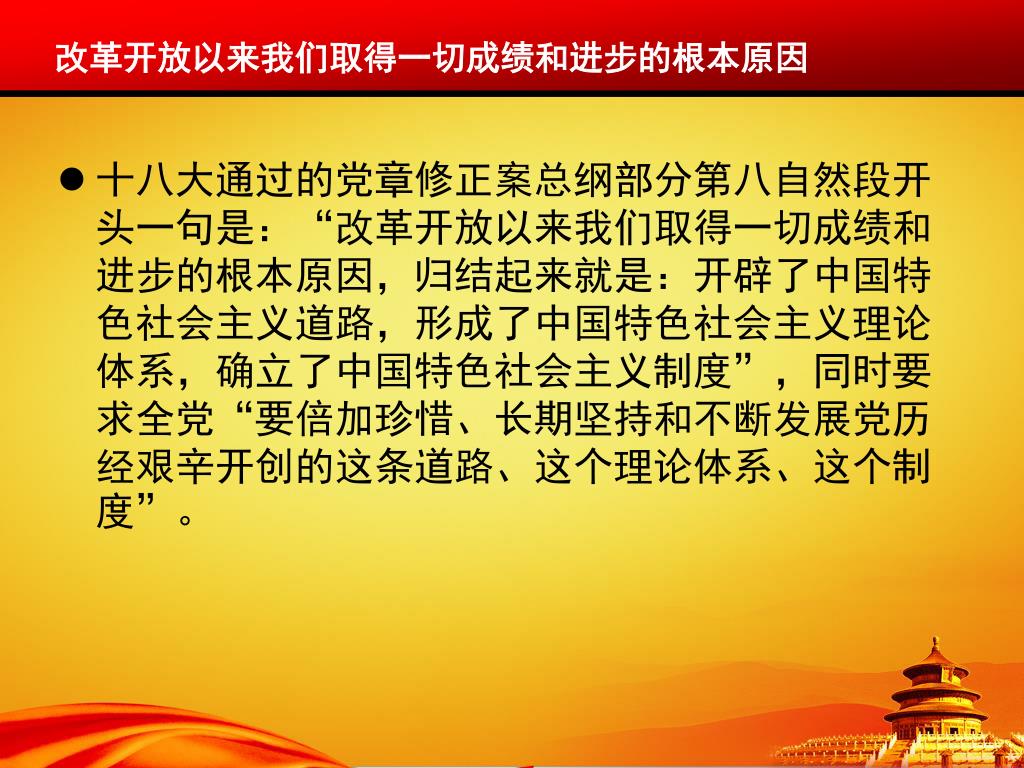 改革开放以来我们取得一切成绩和进步的根本原因

● 十八大通过的党章修正案总纲部分第八自然段开头一句是：“改革开放以来我们取得一切成绩和进步的根本原因，归结起来就是：开辟了中国特色社会主义道路，形成了中国特色社会主义理论体系，确立了中国特色社会主义制度”，同时要求全党“要倍加珍惜、长期坚持和不断发展党历经艰辛开创的这条道路、这个理论体系、这个制度”。